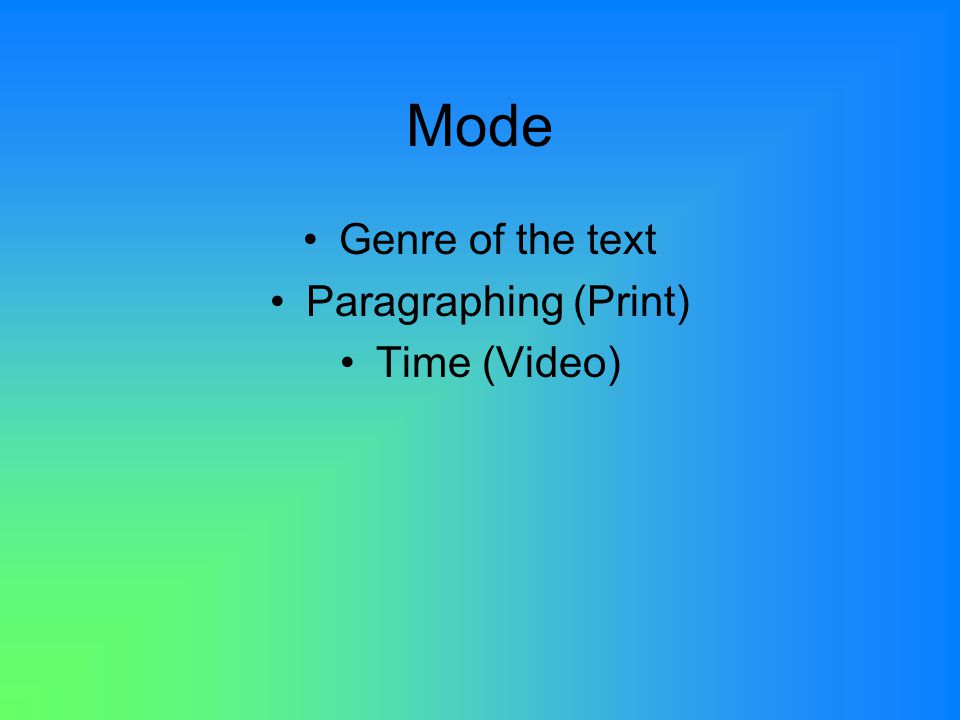 Mode

• Genre of the text
• Paragraphing (Print)
• Time (Video)